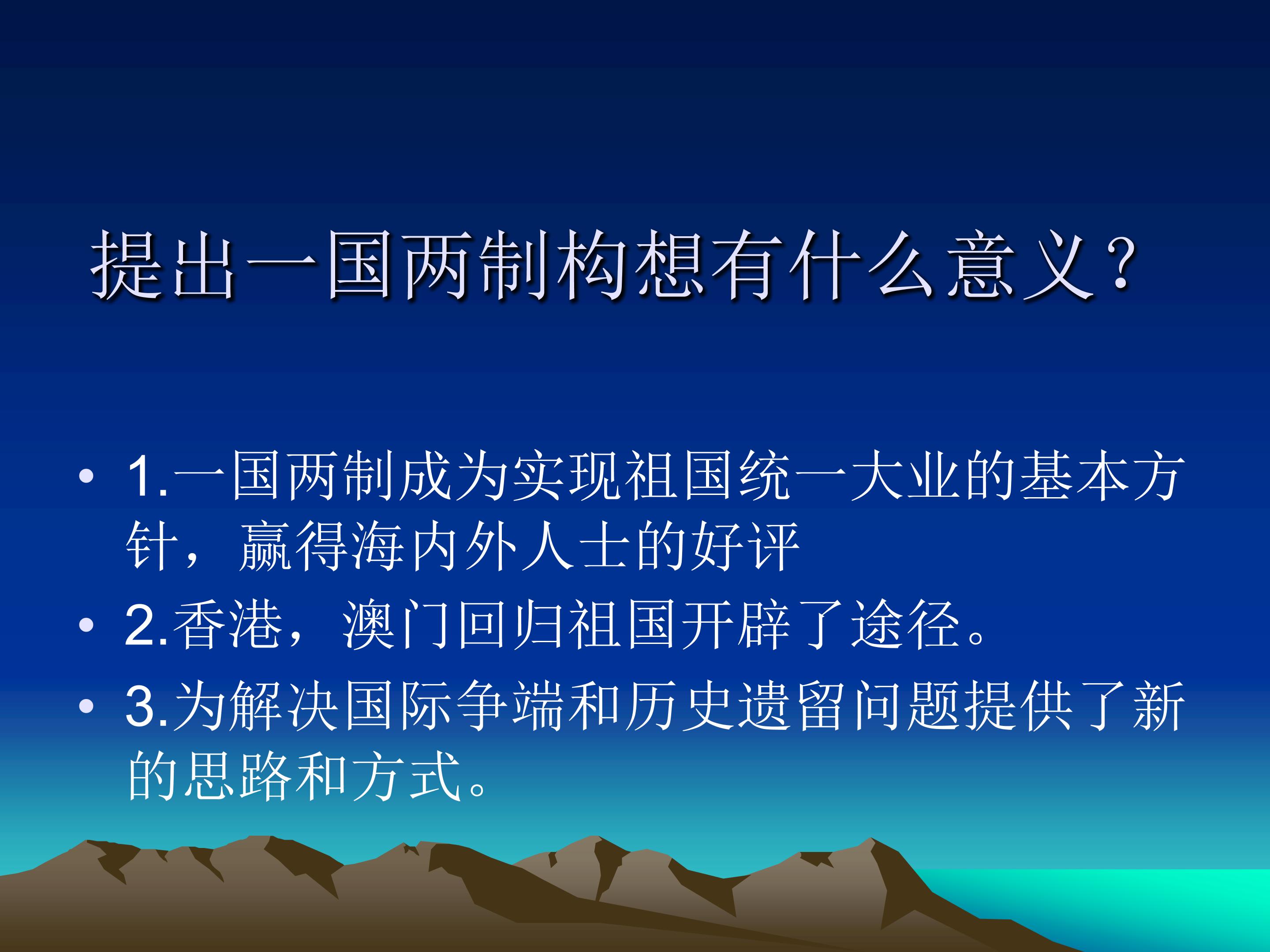 提出一国两制构想有什么意义？

• 1.一国两制成为实现祖国统一大业的基本方针，赢得海内外人士的好评
• 2.香港，澳门回归祖国开辟了途径。
• 3.为解决国际争端和历史遗留问题提供了新的思路和方式。